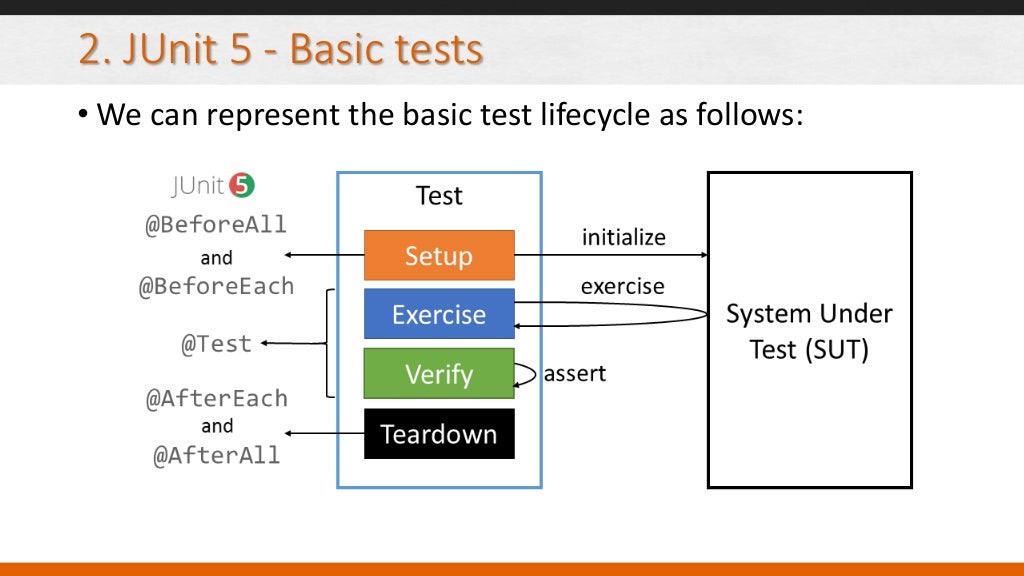 2. JUnit 5 - Basic tests

• We can represent the basic test lifecycle as follows:

JUnit 5

@BeforeAll
and
@BeforeEach

@Test

@AfterEach
and
@AfterAll

Test

Setup

Exercise

Verify

Teardown

initialize

exercise

assert

System Under Test (SUT)